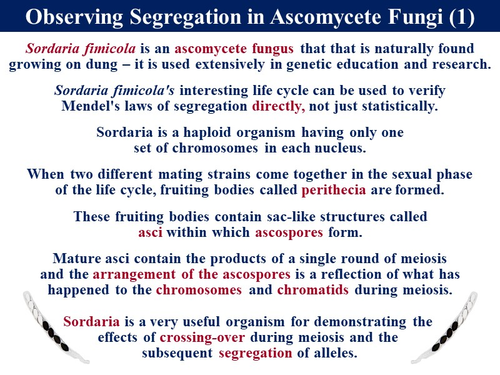 Observing Segregation in Ascomycete Fungi (1)

Sordaria fimicola is an ascomycete fungus that that is naturally found growing on dung – it is used extensively in genetic education and research.

Sordaria fimicola's interesting life cycle can be used to verify Mendel's laws of segregation directly, not just statistically.

Sordaria is a haploid organism having only one set of chromosomes in each nucleus.

When two different mating strains come together in the sexual phase of the life cycle, fruiting bodies called perithecia are formed.

These fruiting bodies contain sac-like structures called asci within which ascospores form.

Mature asci contain the products of a single round of meiosis and the arrangement of the ascospores is a reflection of what has happened to the chromosomes and chromatids during meiosis.

Sordaria is a very useful organism for demonstrating the effects of crossing-over during meiosis and the subsequent segregation of alleles.